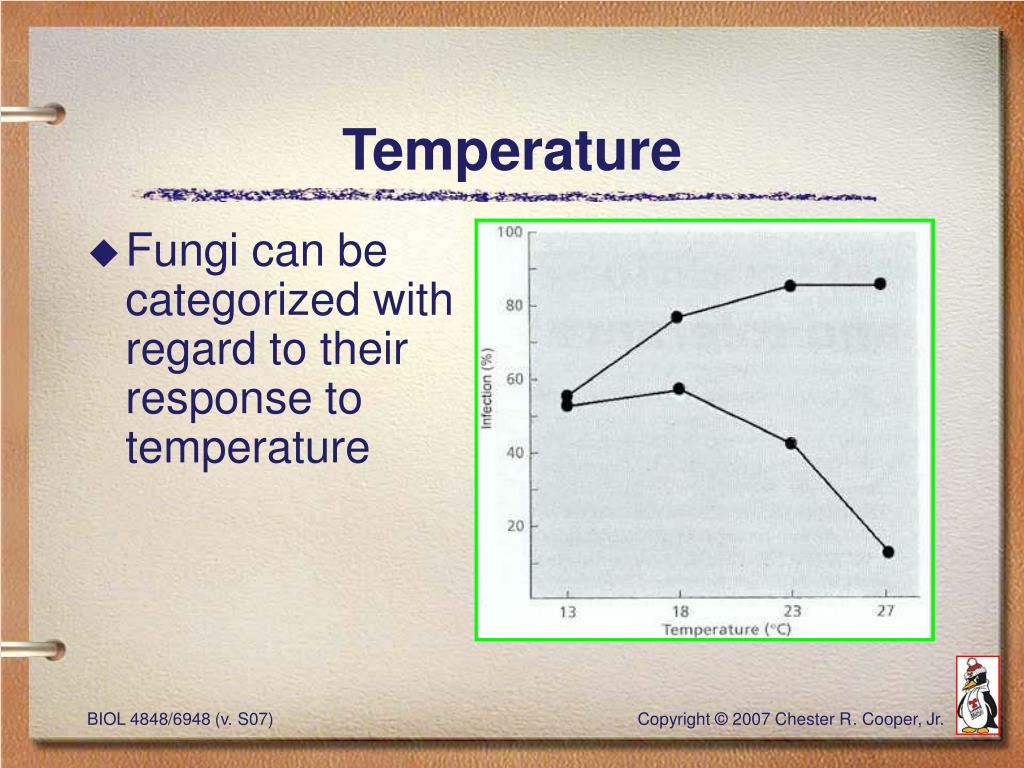 Temperature

◆ Fungi can be categorized with regard to their response to temperature

100
80
60
40
20
Infection (%)
13
18
23
27
Temperature (°C)

BIOL 4848/6948 (v. S07)

Copyright © 2007 Chester R. Cooper, Jr.